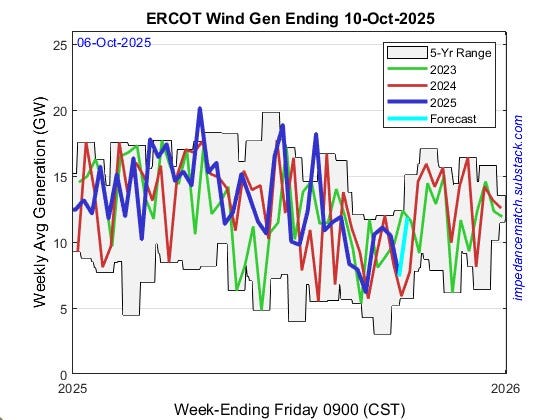 ERCOT Wind Gen Ending 10-Oct-2025

06-Oct-2025

5-Yr Range
2023
2024
2025
Forecast

Weekly Avg Generation (GW)

25
20
15
10
5
0

2025
2026

Week-Ending Friday 0900 (CST)

impedancematch.substack.com